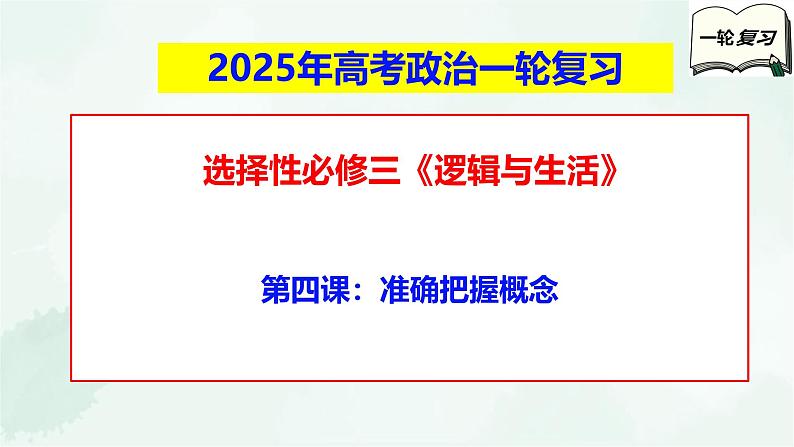 一轮复习

2025年高考政治一轮复习

选择性必修三《逻辑与生活》

第四课：准确把握概念